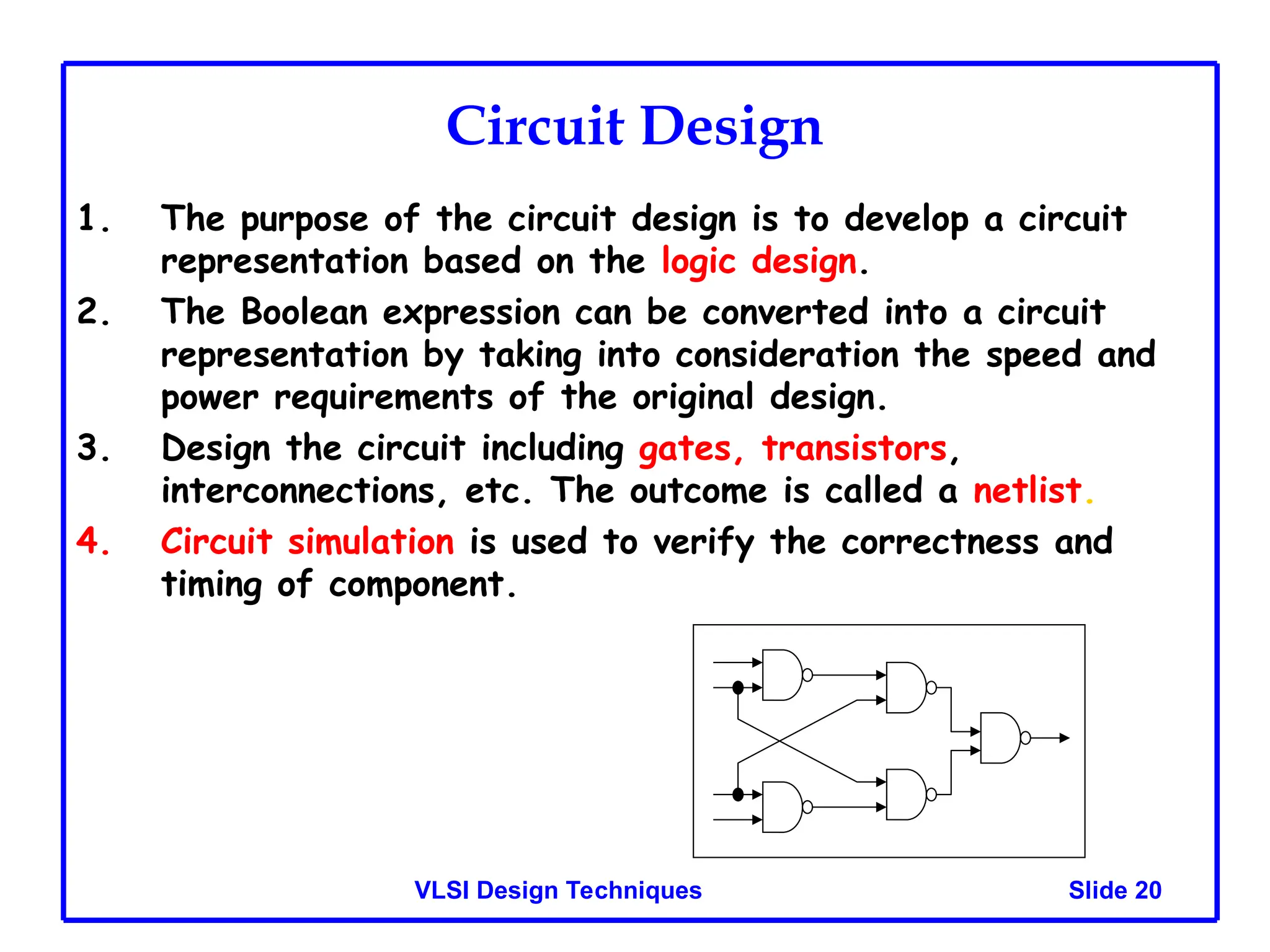 Circuit Design

1. The purpose of the circuit design is to develop a circuit representation based on the logic design.
2. The Boolean expression can be converted into a circuit representation by taking into consideration the speed and power requirements of the original design.
3. Design the circuit including gates, transistors, interconnections, etc. The outcome is called a netlist.
4. Circuit simulation is used to verify the correctness and timing of component.

VLSI Design Techniques

Slide 20